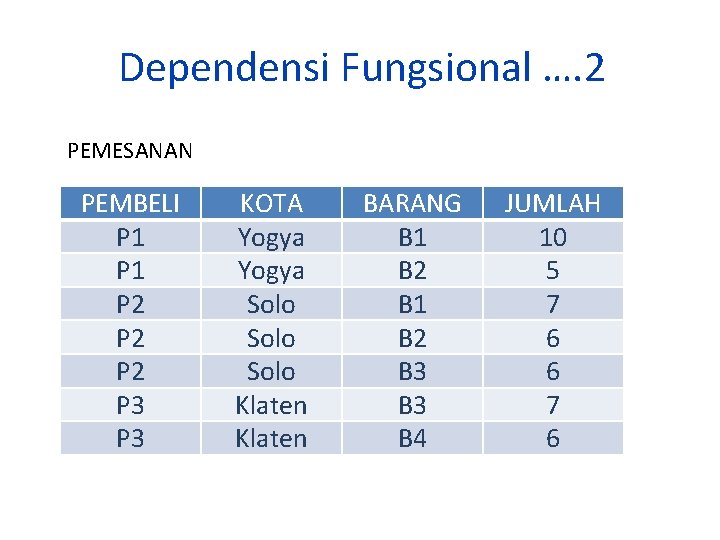 Dependensi Fungsional ….2

PEMESANAN

| PEMBELI | KOTA | BARANG | JUMLAH |
|---|---|---|---|
| P1 | Yogya | B1 | 10 |
| P1 | Yogya | B2 | 5 |
| P2 | Solo | B1 | 7 |
| P2 | Solo | B2 | 6 |
| P2 | Solo | B3 | 6 |
| P3 | Klaten | B3 | 7 |
| P3 | Klaten | B4 | 6 |